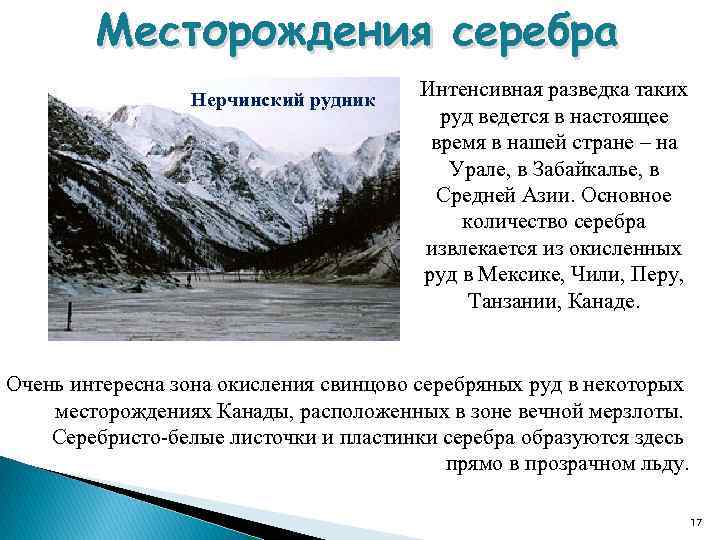 Месторождения серебра

Нерчинский рудник

Интенсивная разведка таких руд ведется в настоящее время в нашей стране – на Урале, в Забайкалье, в Средней Азии. Основное количество серебра извлекается из окисленных руд в Мексике, Чили, Перу, Танзании, Канаде.

Очень интересна зона окисления свинцово серебряных руд в некоторых месторождениях Канады, расположенных в зоне вечной мерзлоты. Серебристо-белые листочки и пластинки серебра образуются здесь прямо в прозрачном льду.

17